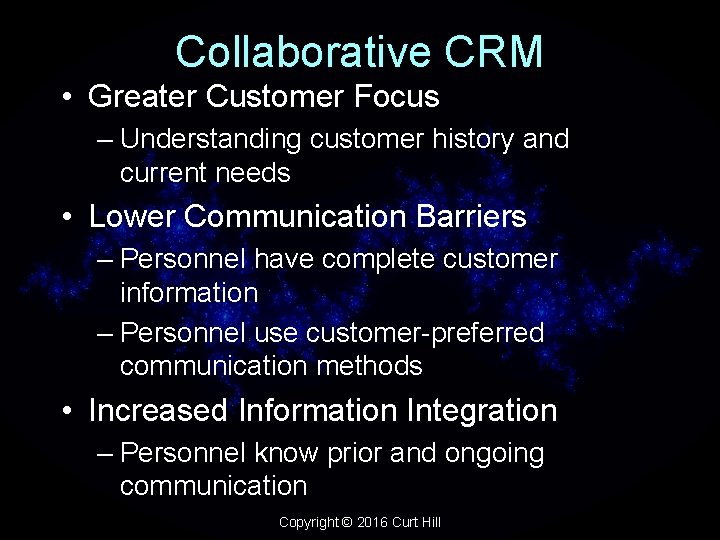 Collaborative CRM

• Greater Customer Focus
– Understanding customer history and current needs
• Lower Communication Barriers
– Personnel have complete customer information
– Personnel use customer-preferred communication methods
• Increased Information Integration
– Personnel know prior and ongoing communication

Copyright © 2016 Curt Hill